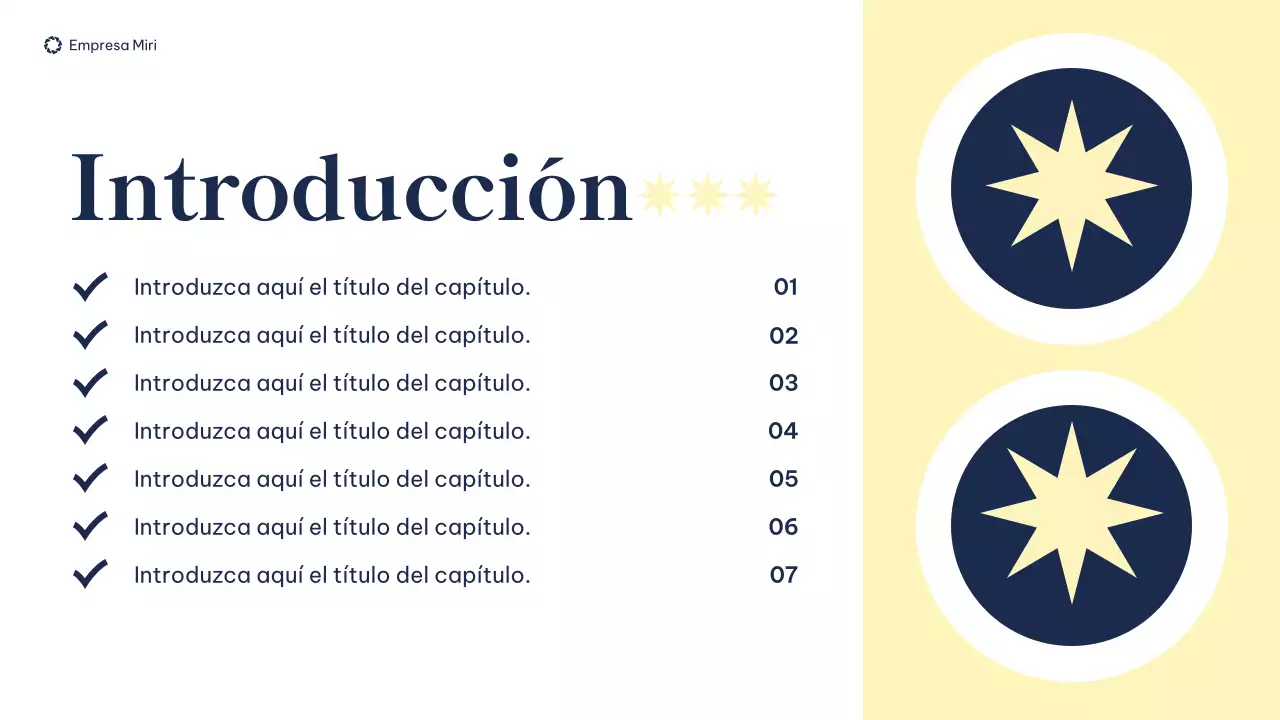 Empresa Miri

Introducción

Introduzca aquí el título del capítulo. 01
Introduzca aquí el título del capítulo. 02
Introduzca aquí el título del capítulo. 03
Introduzca aquí el título del capítulo. 04
Introduzca aquí el título del capítulo. 05
Introduzca aquí el título del capítulo. 06
Introduzca aquí el título del capítulo. 07